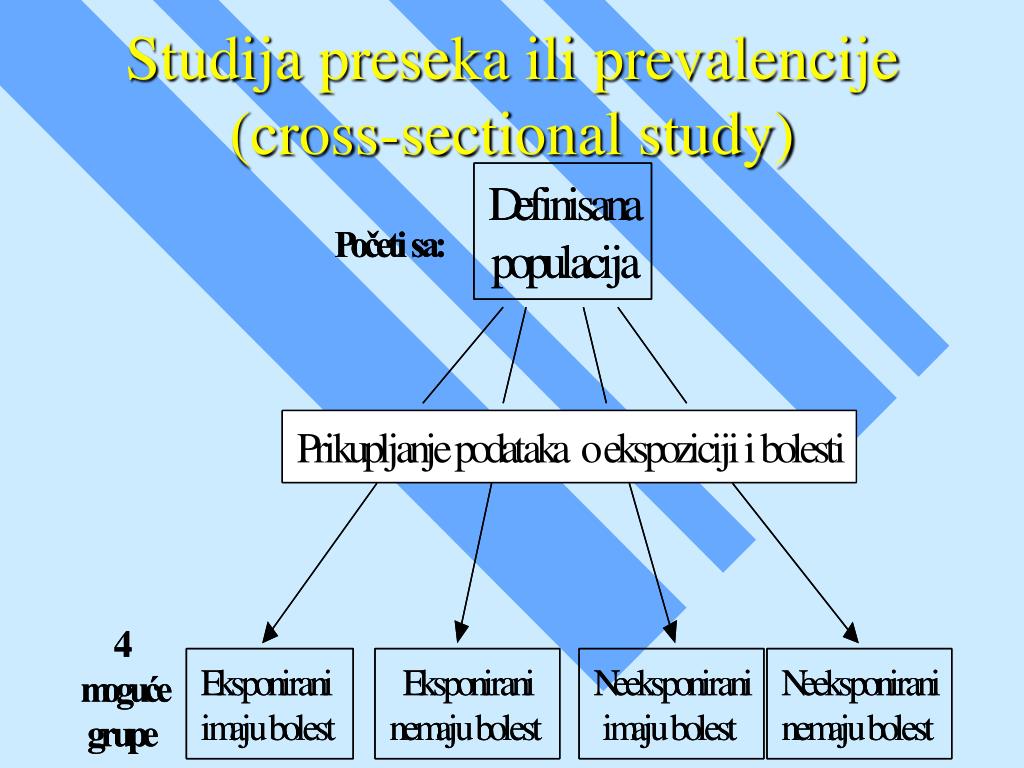 Studija preseka ili prevalencije (cross-sectional study)

Početi sa:

Definisana populacija

Prikupljanje podataka o ekspoziciji i bolesti

4 moguće grupe

Eksponirani imaju bolest

Eksponirani nemaju bolest

Neeksponirani imaju bolest

Neeksponirani nemaju bolest